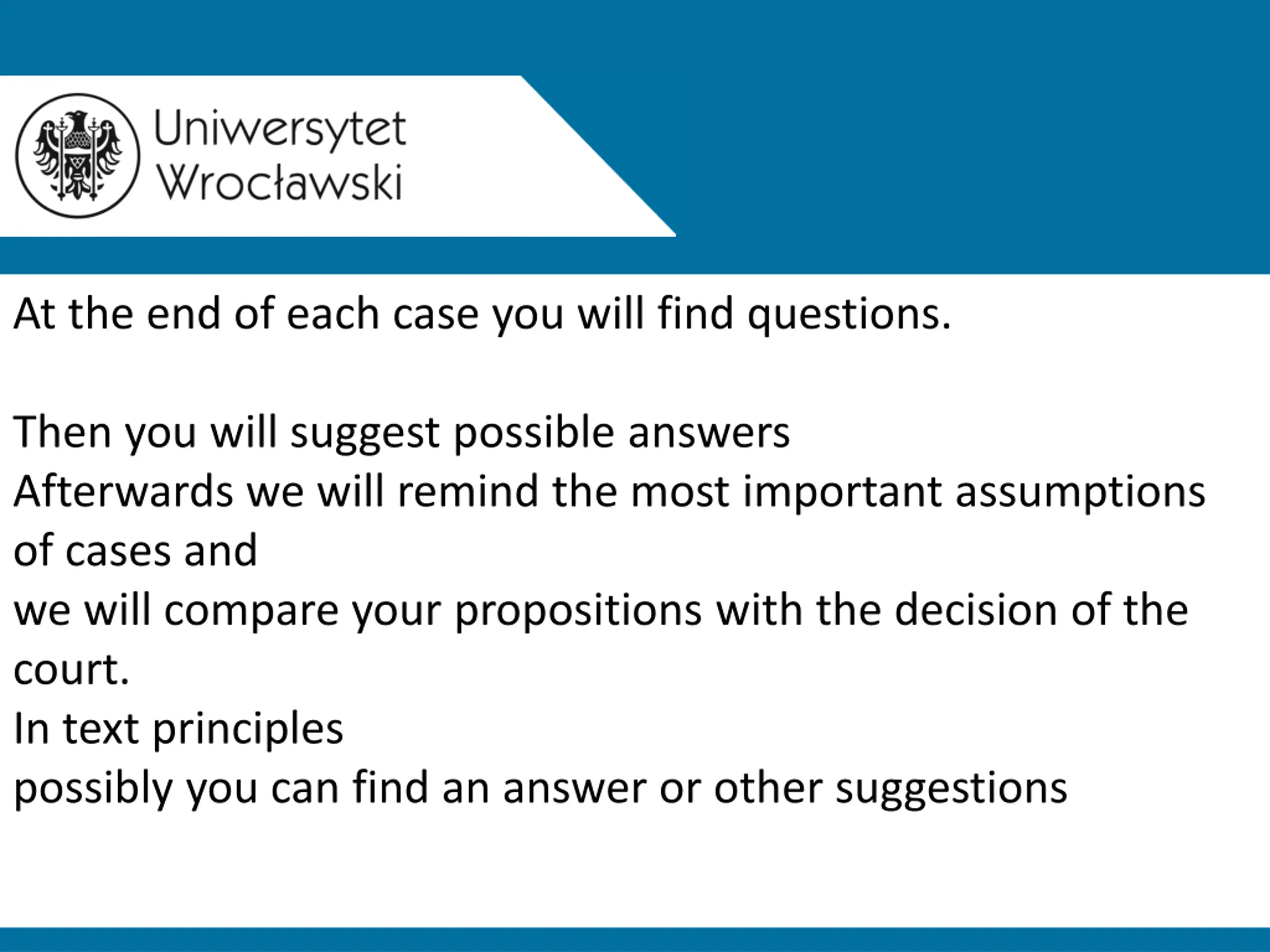 Uniwersytet Wrocławski

At the end of each case you will find questions.

Then you will suggest possible answers
Afterwards we will remind the most important assumptions of cases and
we will compare your propositions with the decision of the court.
In text principles
possibly you can find an answer or other suggestions